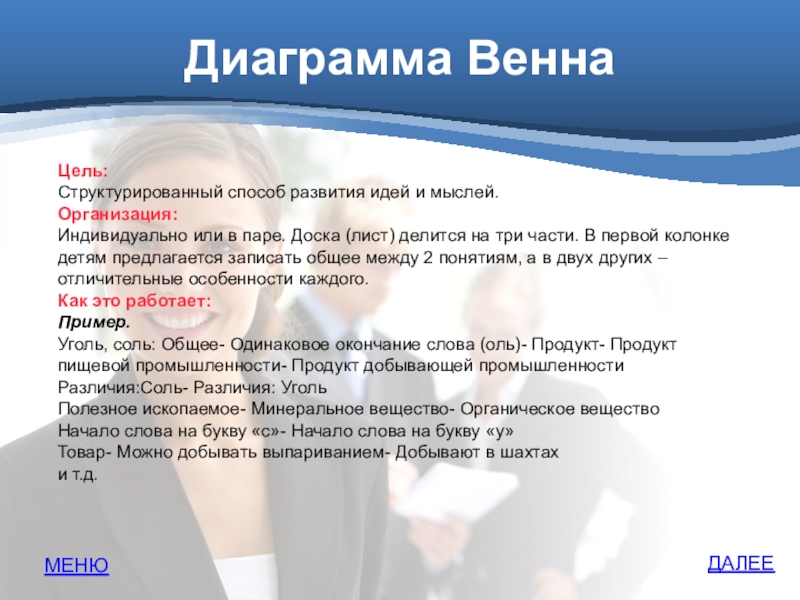 Диаграмма Венна

Цель:
Структурированный способ развития идей и мыслей.
Организация:
Индивидуально или в паре. Доска (лист) делится на три части. В первой колонке детям предлагается записать общее между 2 понятиям, а в двух других – отличительные особенности каждого.
Как это работает:
Пример.
Уголь, соль: Общее- Одинаковое окончание слова (оль)- Продукт- Продукт пищевой промышленности- Продукт добывающей промышленности
Различия:Соль- Различия: Уголь
Полезное ископаемое- Минеральное вещество- Органическое вещество
Начало слова на букву «с»- Начало слова на букву «у»
Товар- Можно добывать выпариванием- Добывают в шахтах
и т.д.

МЕНЮ

ДАЛЕЕ